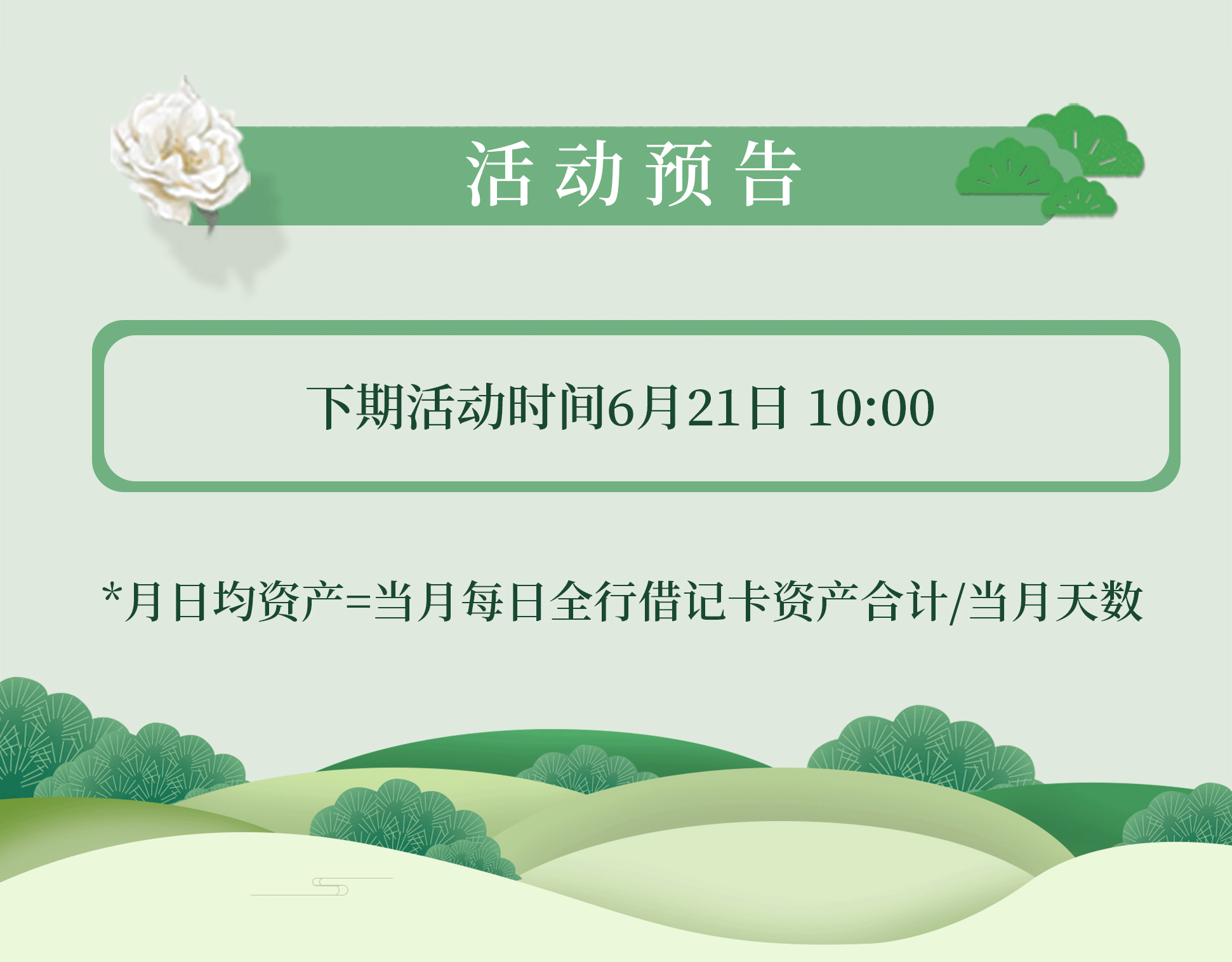 活动预告

下期活动时间6月21日 10:00

*月日均资产=当月每日全行借记卡资产合计/当月天数